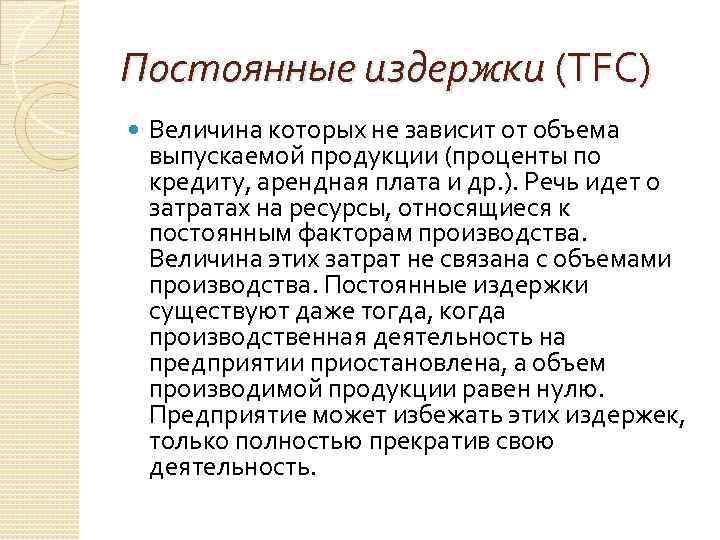 Постоянные издержки (TFC)

Величина которых не зависит от объема выпускаемой продукции (проценты по кредиту, арендная плата и др.). Речь идет о затратах на ресурсы, относящиеся к постоянным факторам производства. Величина этих затрат не связана с объемами производства. Постоянные издержки существуют даже тогда, когда производственная деятельность на предприятии приостановлена, а объем производимой продукции равен нулю. Предприятие может избежать этих издержек, только полностью прекратив свою деятельность.